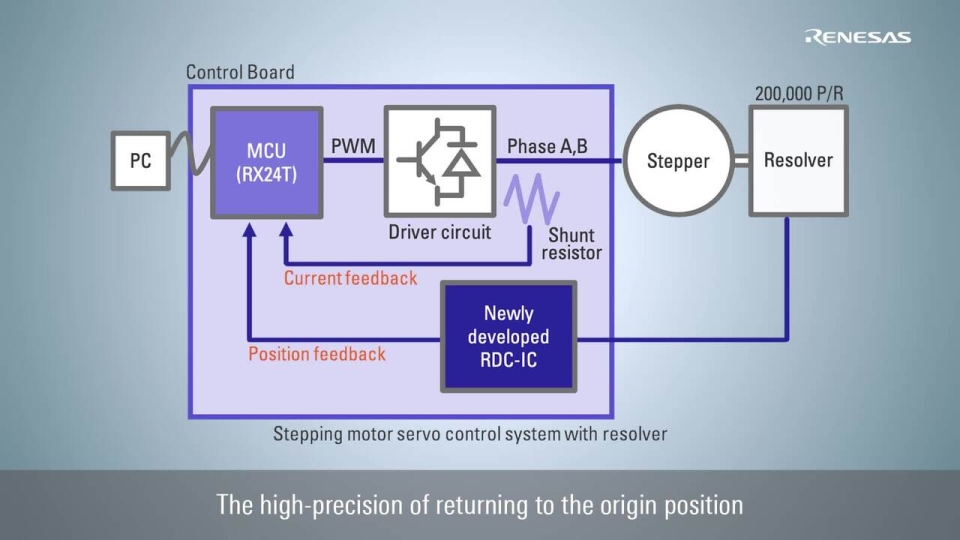 RENESAS

Control Board

200,000 P/R

PC

MCU
(RX24T)

PWM

Phase A,B

Stepper

Resolver

Driver circuit

Shunt
resistor

Current feedback

Newly
developed
RDC-IC

Position feedback

Stepping motor servo control system with resolver

The high-precision of returning to the origin position